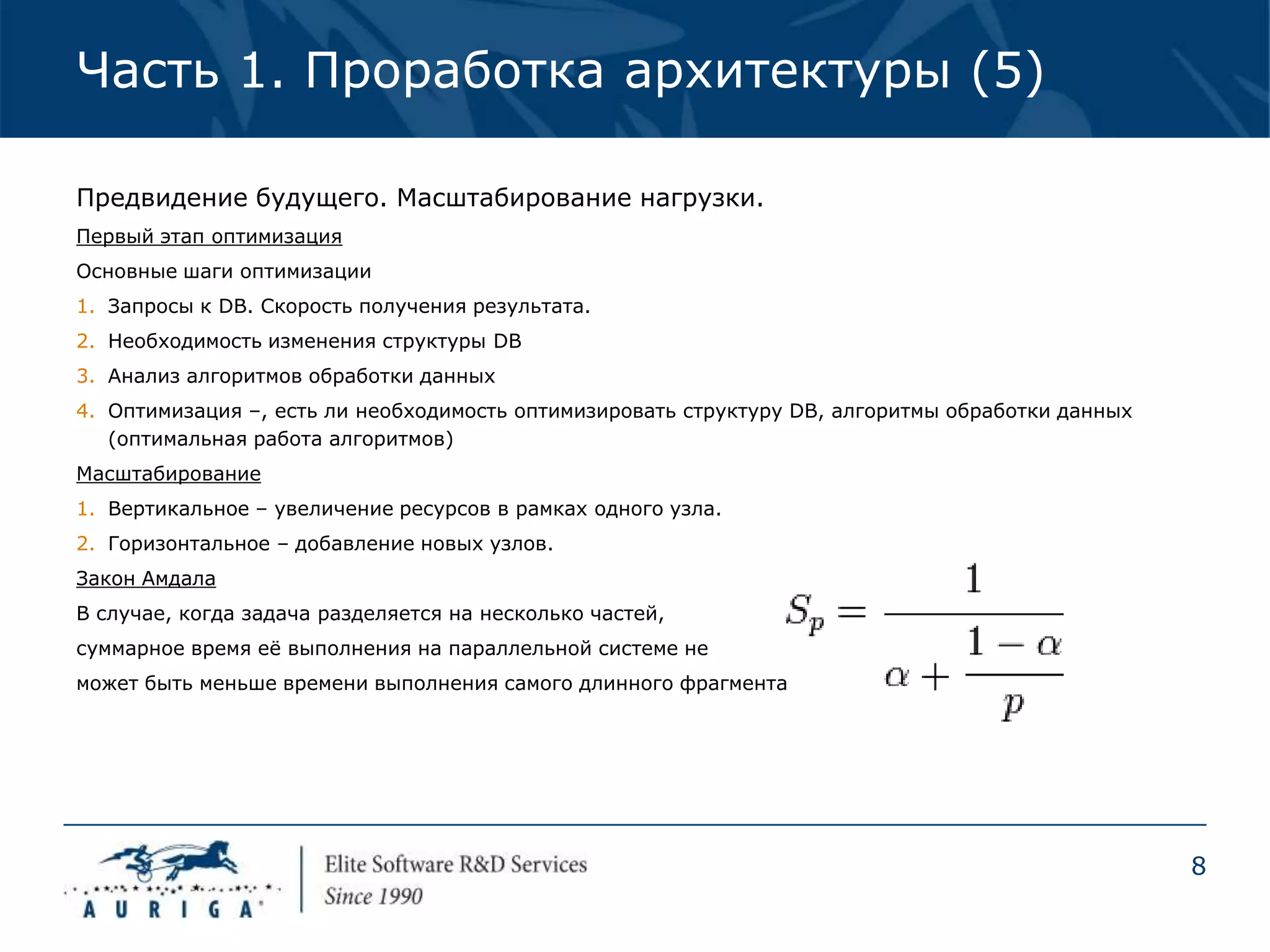 Часть 1. Проработка архитектуры (5)

Предвидение будущего. Масштабирование нагрузки.

Первый этап оптимизация

Основные шаги оптимизации

1. Запросы к DB. Скорость получения результата.
2. Необходимость изменения структуры DB
3. Анализ алгоритмов обработки данных
4. Оптимизация –, есть ли необходимость оптимизировать структуру DB, алгоритмы обработки данных (оптимальная работа алгоритмов)

Масштабирование

1. Вертикальное – увеличение ресурсов в рамках одного узла.
2. Горизонтальное – добавление новых узлов.

Закон Амдала

В случае, когда задача разделяется на несколько частей, суммарное время её выполнения на параллельной системе не может быть меньше времени выполнения самого длинного фрагмента

$S_p = \frac{1}{\alpha + \frac{1-\alpha}{p}}$

AURIGA

Elite Software R&D Services
Since 1990

8